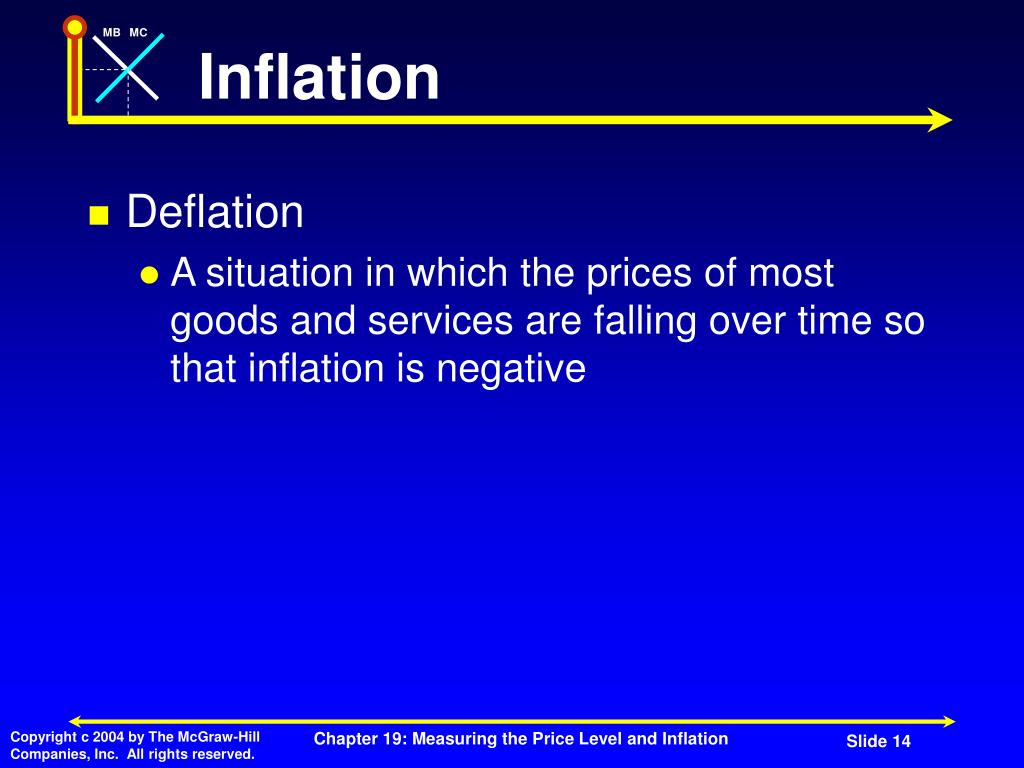 MB MC

Inflation

Deflation

A situation in which the prices of most goods and services are falling over time so that inflation is negative

Copyright c 2004 by The McGraw-Hill Companies, Inc. All rights reserved.

Chapter 19: Measuring the Price Level and Inflation

Slide 14